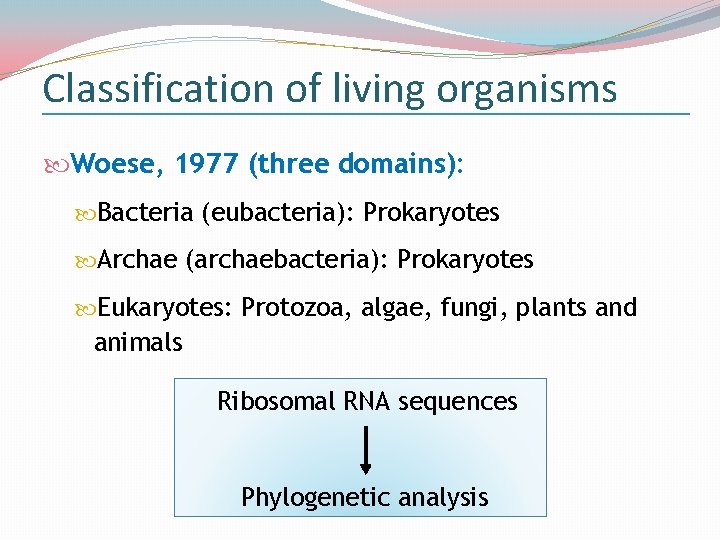 Classification of living organisms

Woese, 1977 (three domains):

Bacteria (eubacteria): Prokaryotes

Archae (archaebacteria): Prokaryotes

Eukaryotes: Protozoa, algae, fungi, plants and animals

Ribosomal RNA sequences

Phylogenetic analysis